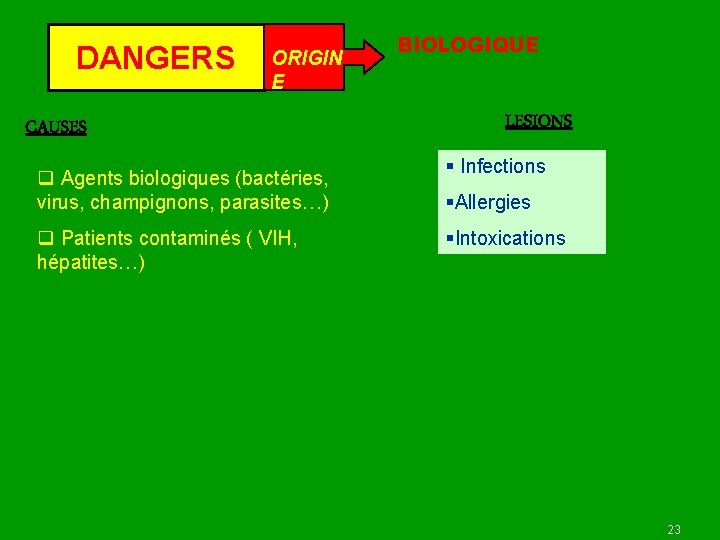 DANGERS

ORIGINE

BIOLOGIQUE

CAUSES

❑ Agents biologiques (bactéries, virus, champignons, parasites…)

❑ Patients contaminés ( VIH, hépatites…)

LESIONS

▪ Infections

▪Allergies

▪Intoxications

23